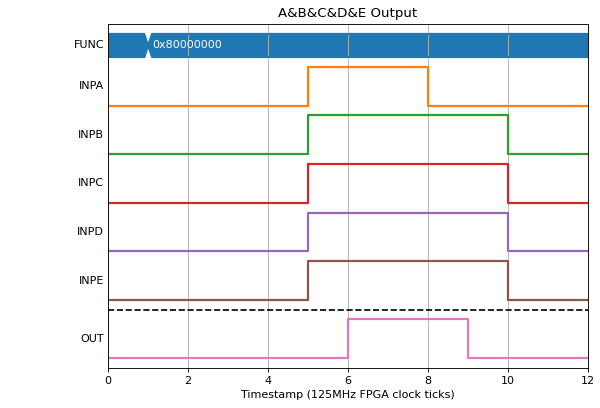 A&B&C&D&E Output

FUNC
0x80000000
INPA
INPB
INPC
INPD
INPE
OUT

0
2
4
6
8
10
12
Timestamp (125MHz FPGA clock ticks)